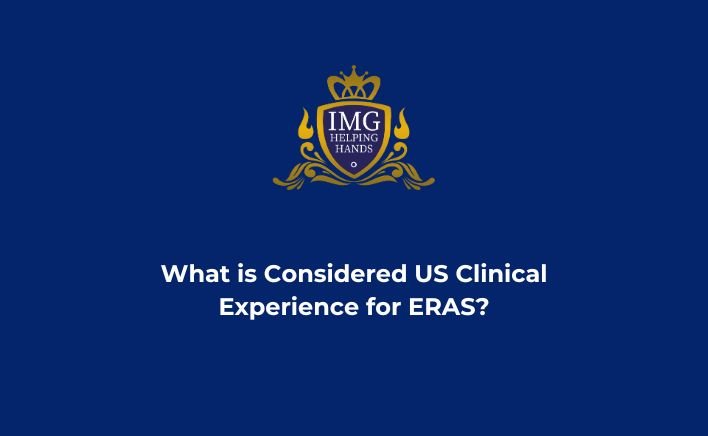 IMG
HELPING
HANDS

What is Considered US Clinical Experience for ERAS?